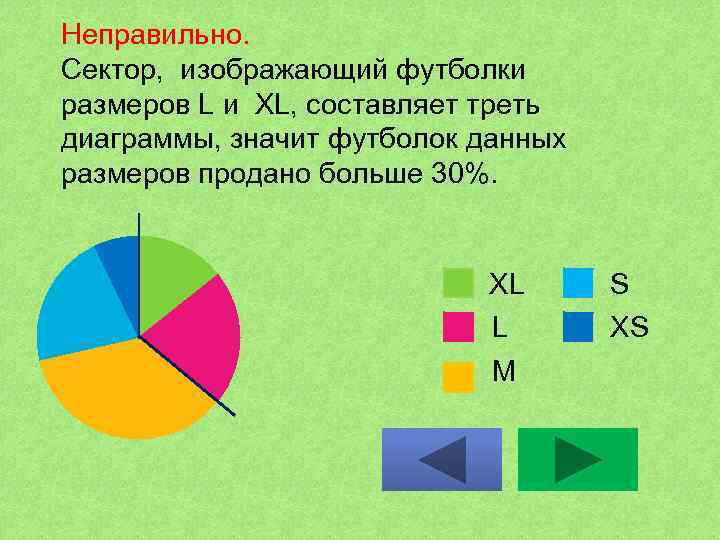 Неправильно.
Сектор, изображающий футболки размеров L и XL, составляет треть диаграммы, значит футболок данных размеров продано больше 30%.

XL
L
M
S
XS